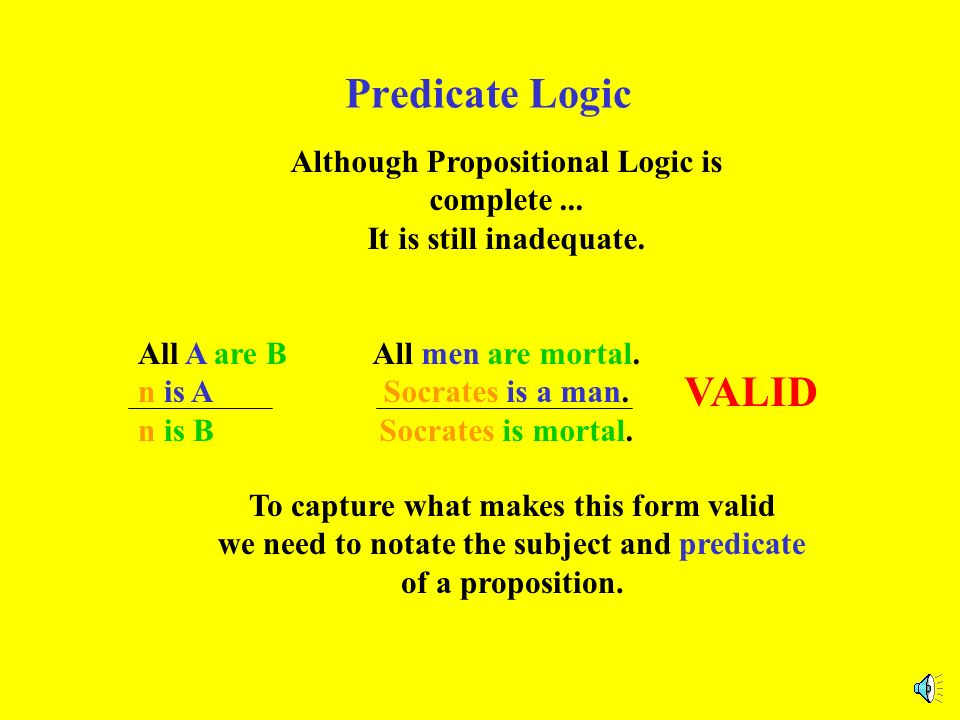 Predicate Logic

Although Propositional Logic is complete ...
It is still inadequate.

All A are B
n is A
n is B

All men are mortal.
Socrates is a man.
Socrates is mortal.

VALID

To capture what makes this form valid we need to notate the subject and predicate of a proposition.